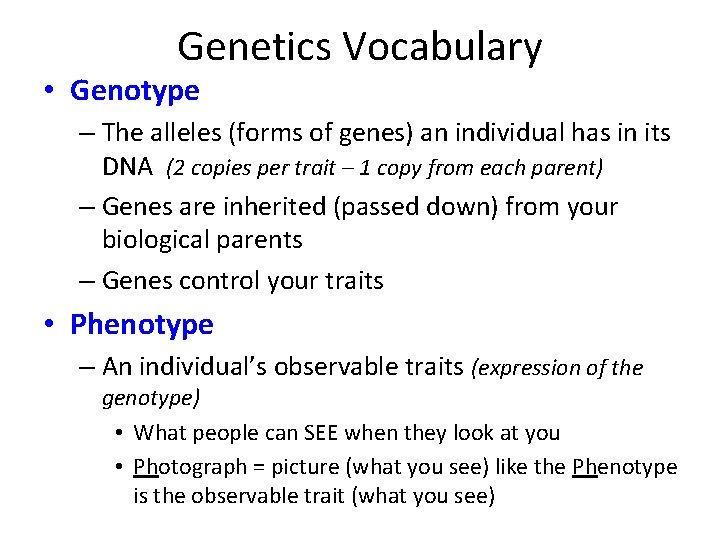 Genetics Vocabulary

• Genotype

– The alleles (forms of genes) an individual has in its DNA (2 copies per trait – 1 copy from each parent)

– Genes are inherited (passed down) from your biological parents

– Genes control your traits

• Phenotype

– An individual's observable traits (expression of the genotype)

• What people can SEE when they look at you

• Photograph = picture (what you see) like the Phenotype is the observable trait (what you see)